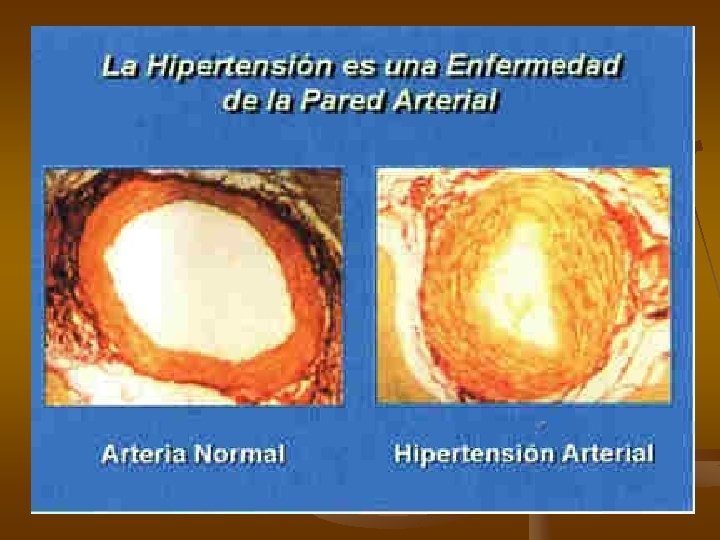 La Hipertensión es una Enfermedad de la Pared Arterial

Arteria Normal

Hipertensión Arterial